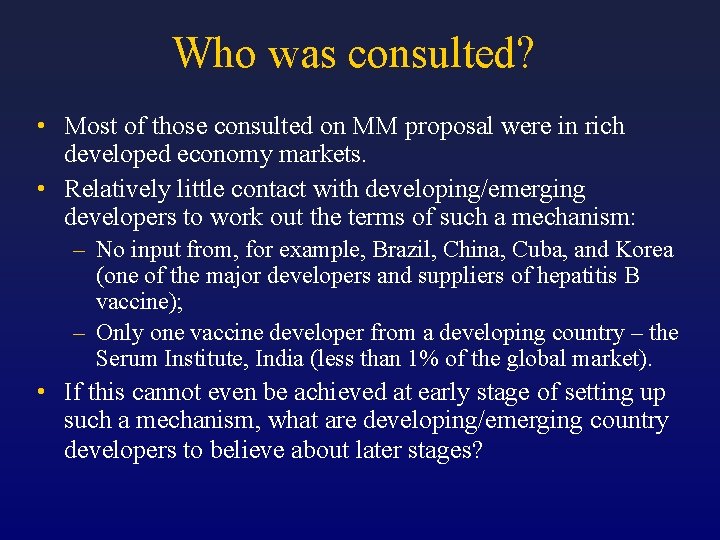 Who was consulted?

• Most of those consulted on MM proposal were in rich developed economy markets.

• Relatively little contact with developing/emerging developers to work out the terms of such a mechanism:

– No input from, for example, Brazil, China, Cuba, and Korea (one of the major developers and suppliers of hepatitis B vaccine);

– Only one vaccine developer from a developing country – the Serum Institute, India (less than 1% of the global market).

• If this cannot even be achieved at early stage of setting up such a mechanism, what are developing/emerging country developers to believe about later stages?